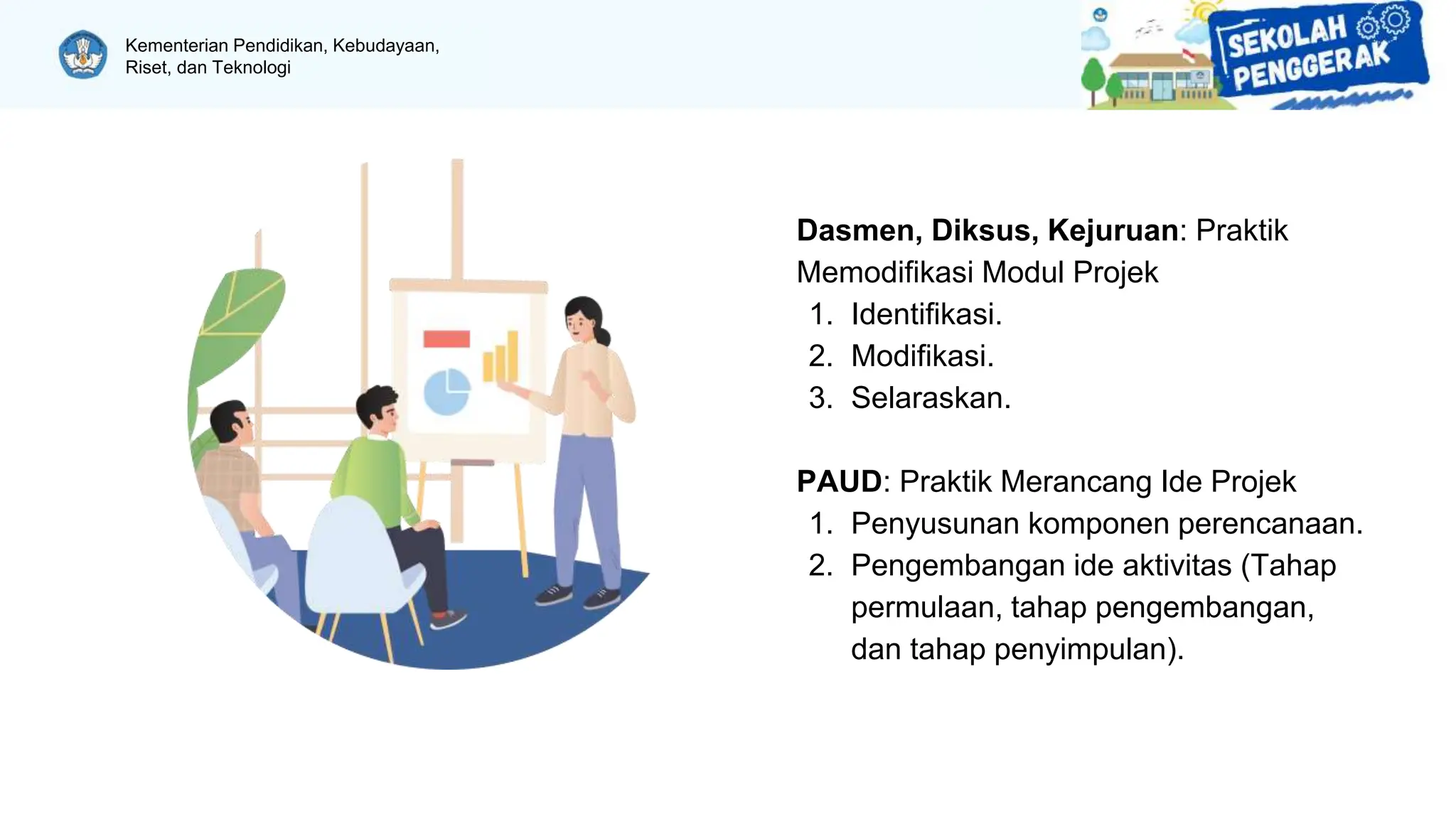 Kementerian Pendidikan, Kebudayaan, Riset, dan Teknologi

SEKOLAH PENGGERAK

Dasmen, Diksus, Kejuruan: Praktik Memodifikasi Modul Projek
1. Identifikasi.
2. Modifikasi.
3. Selaraskan.

PAUD: Praktik Merancang Ide Projek
1. Penyusunan komponen perencanaan.
2. Pengembangan ide aktivitas (Tahap permulaan, tahap pengembangan, dan tahap penyimpulan).